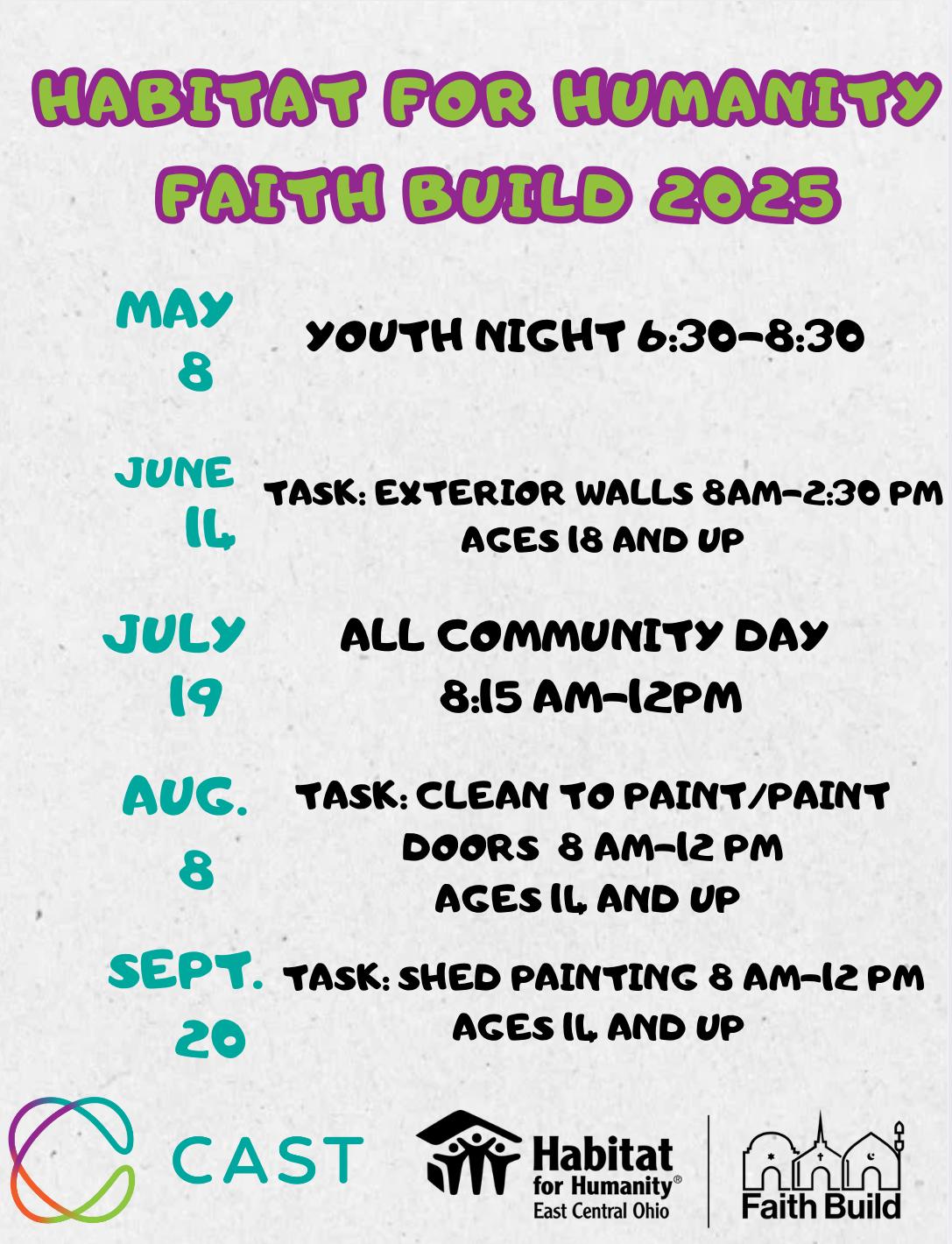 HABITAT FOR HUMANITY FAITH BUILD 2025

MAY 8

YOUTH NIGHT 6:30-8:30

JUNE 14

TASK: EXTERIOR WALLS 8AM-2:30 PM AGES 18 AND UP

JULY 19

ALL COMMUNITY DAY 8:15 AM-12PM

AUG. 8

TASK: CLEAN TO PAINT/PAINT DOORS 8 AM-12 PM AGES 14 AND UP

SEPT. 20

TASK: SHED PAINTING 8 AM-12 PM AGES 14 AND UP

CAST

Habitat for Humanity® East Central Ohio

Faith Build